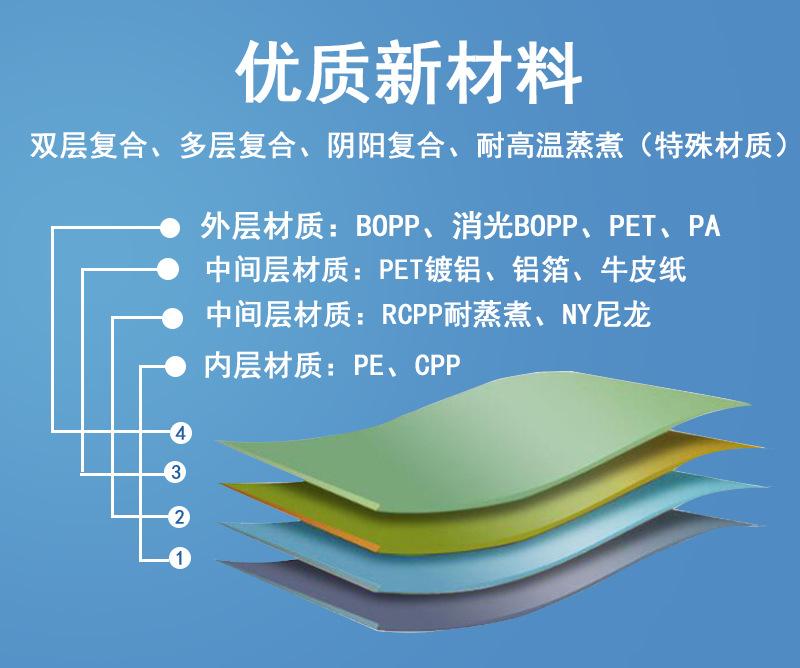 优质新材料

双层复合、多层复合、阴阳复合、耐高温蒸煮（特殊材质）

外层材质：BOPP、消光BOPP、PET、PA

中间层材质：PET镀铝、铝箔、牛皮纸

中间层材质：RCPP耐蒸煮、NY尼龙

内层材质：PE、CPP

4
3
2
1